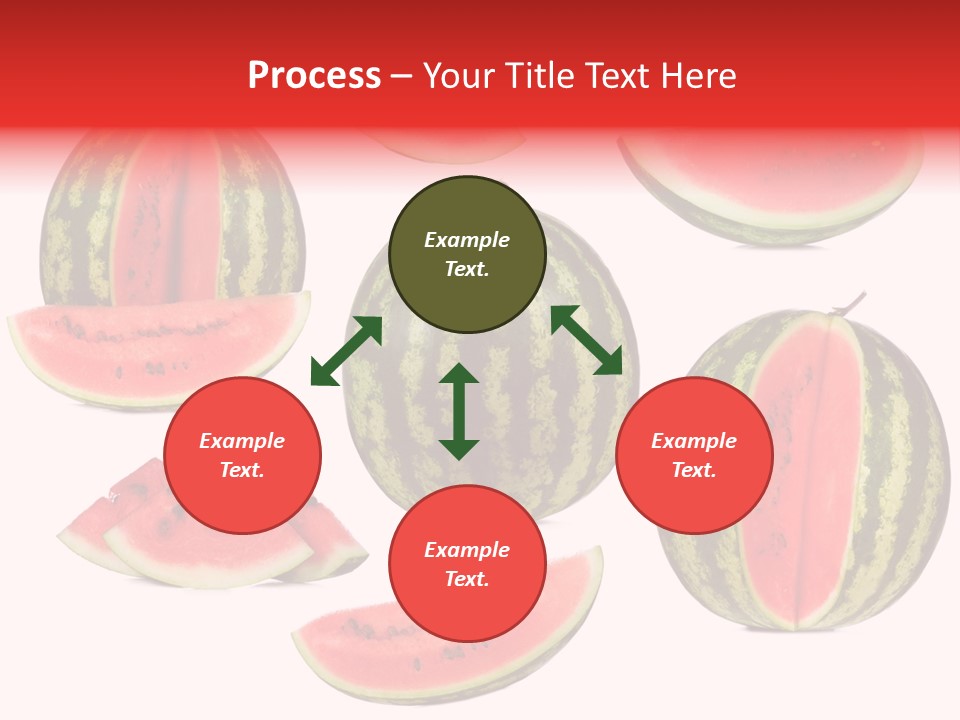 Process – Your Title Text Here

Example Text.

Example Text.

Example Text.

Example Text.